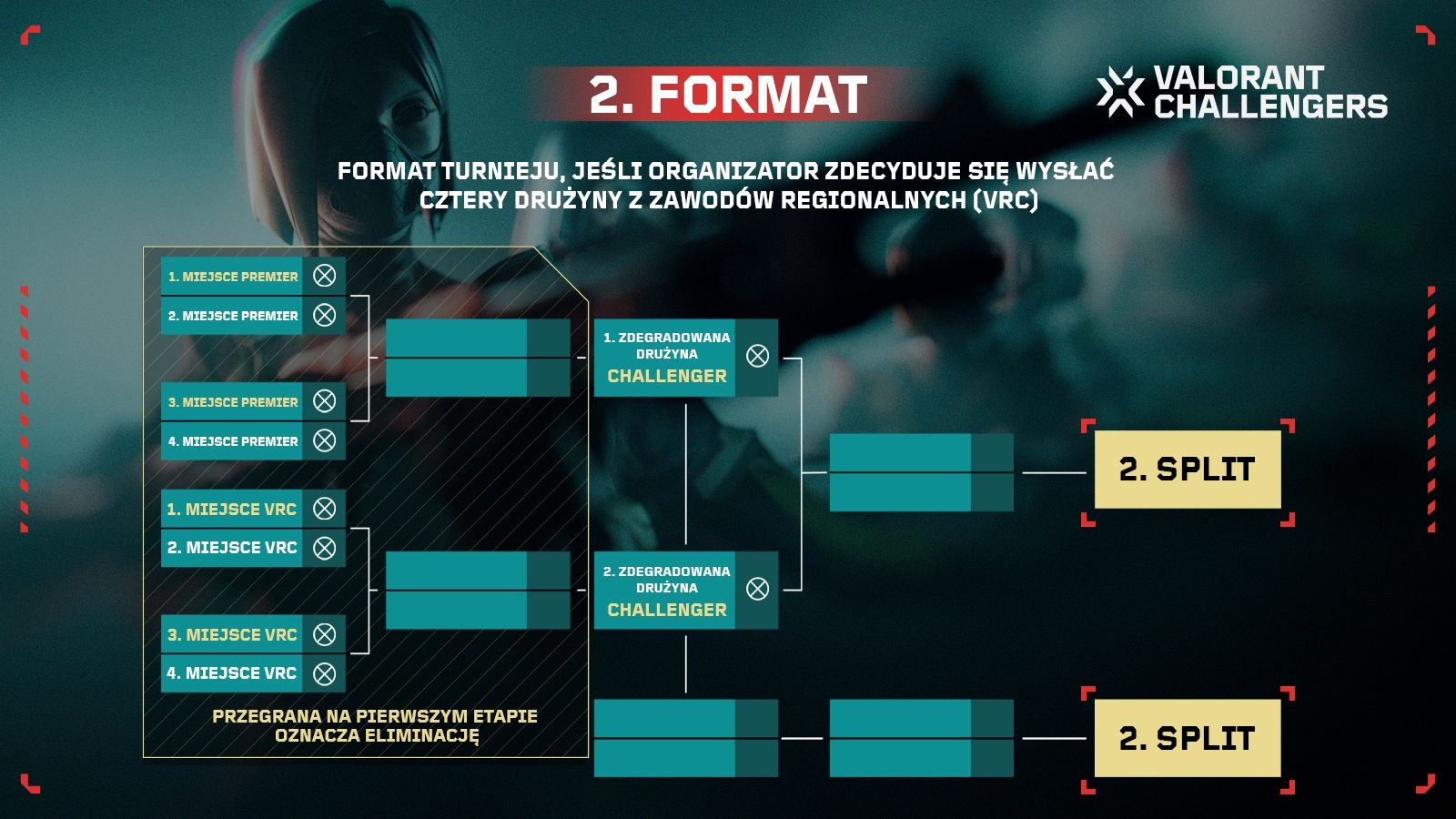 2. FORMAT

VALORANT CHALLENGERS

FORMAT TURNIEJU, JEŚLI ORGANIZATOR ZDECYDUJE SIĘ WYSŁAĆ CZTERY DRUŻYNY Z ZAWODÓW REGIONALNYCH (VRC)

1. MIEJSCE PREMIER
2. MIEJSCE PREMIER
3. MIEJSCE PREMIER
4. MIEJSCE PREMIER
1. MIEJSCE VRC
2. MIEJSCE VRC
3. MIEJSCE VRC
4. MIEJSCE VRC

PRZEGRANA NA PIERWSZYM ETAPIE OZNACZA ELIMINACJĘ

1. ZDEGRADOWANA DRUŻYNA CHALLENGER
2. ZDEGRADOWANA DRUŻYNA CHALLENGER

2. SPLIT
2. SPLIT